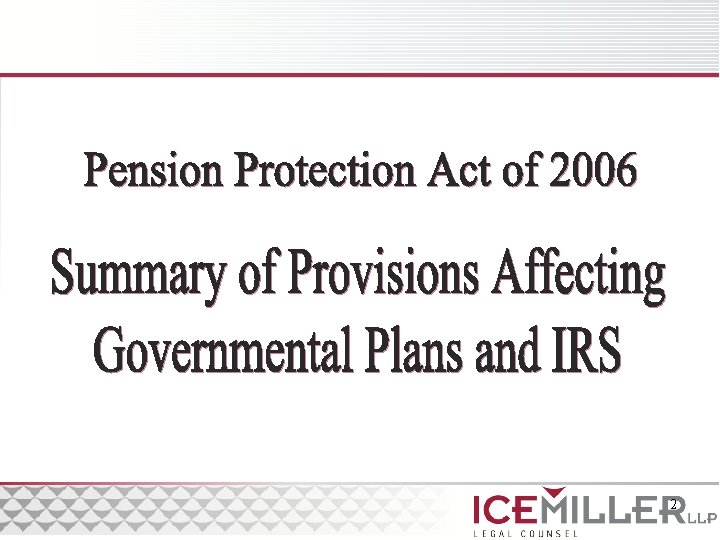 Pension Protection Act of 2006

Summary of Provisions Affecting Governmental Plans and IRS

ICEMILLER LLP
LEGAL COUNSEL

2